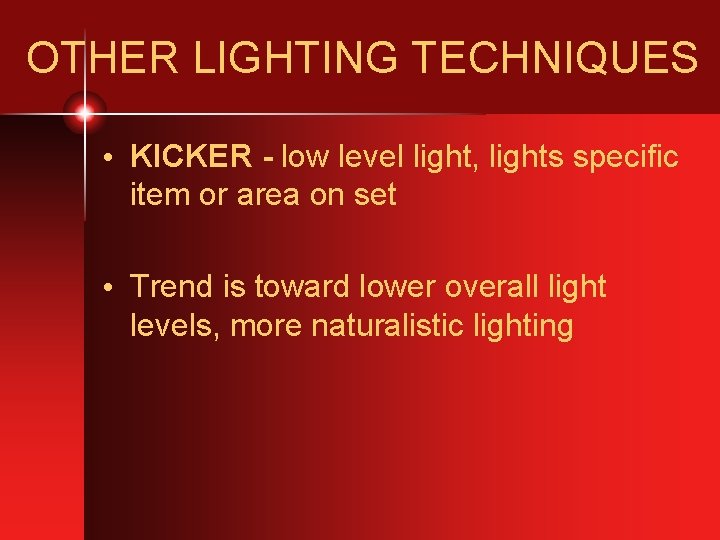 OTHER LIGHTING TECHNIQUES

• KICKER - low level light, lights specific item or area on set

• Trend is toward lower overall light levels, more naturalistic lighting